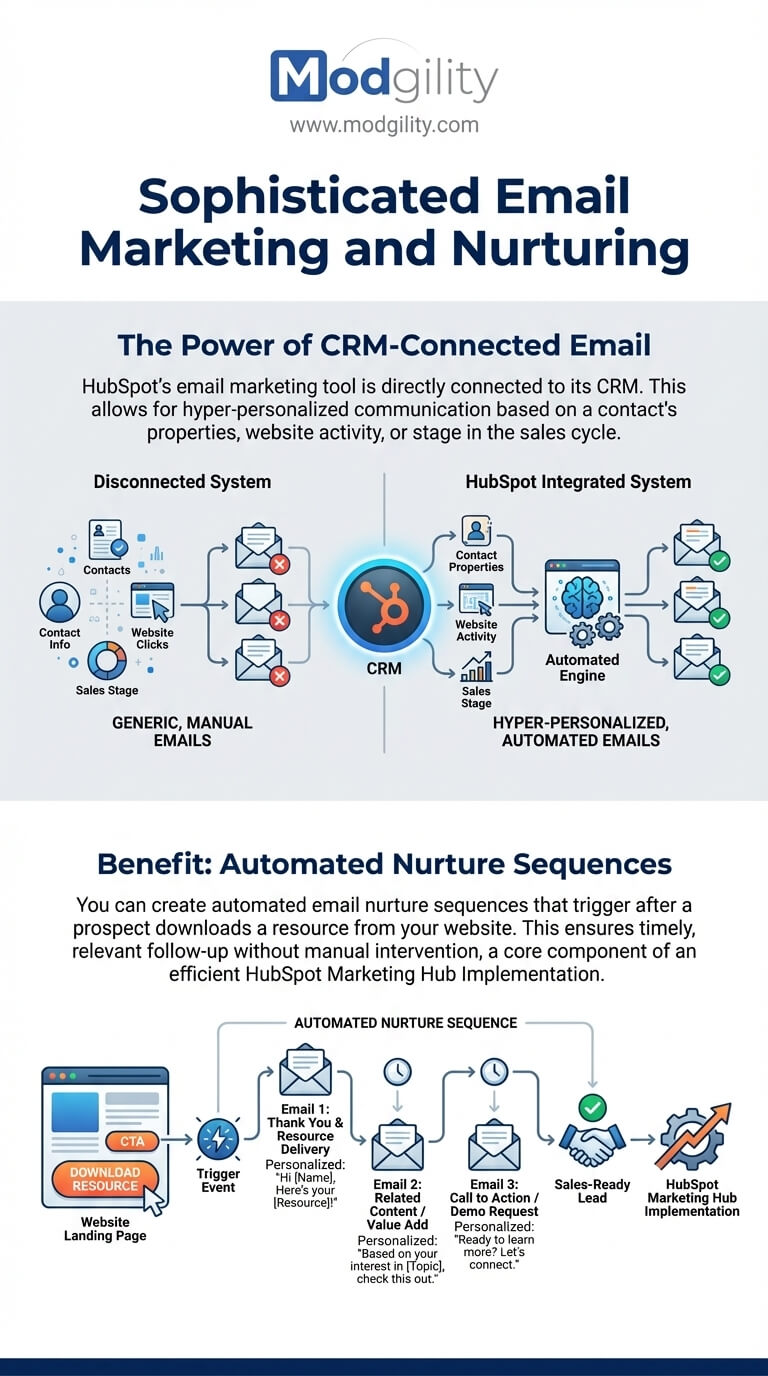 Modgility
www.modgility.com

Sophisticated Email Marketing and Nurturing

The Power of CRM-Connected Email

HubSpot's email marketing tool is directly connected to its CRM. This allows for hyper-personalized communication based on a contact's properties, website activity, or stage in the sales cycle.

Disconnected System

Contacts
Contact Info
Website Clicks
Sales Stage

GENERIC, MANUAL EMAILS

CRM

HubSpot Integrated System

Contact Properties
Website Activity
Sales Stage
Automated Engine

HYPER-PERSONALIZED, AUTOMATED EMAILS

Benefit: Automated Nurture Sequences

You can create automated email nurture sequences that trigger after a prospect downloads a resource from your website. This ensures timely, relevant follow-up without manual intervention, a core component of an efficient HubSpot Marketing Hub Implementation.

AUTOMATED NURTURE SEQUENCE

CTA
DOWNLOAD RESOURCE
Website Landing Page

Trigger Event

Email 1: Thank You & Resource Delivery
Personalized: "Hi [Name], Here's your [Resource]!"

Email 2: Related Content / Value Add
Personalized: "Based on your interest in [Topic], check this out."

Email 3: Call to Action / Demo Request
Personalized: "Ready to learn more? Let's connect."

Sales-Ready Lead

HubSpot Marketing Hub Implementation